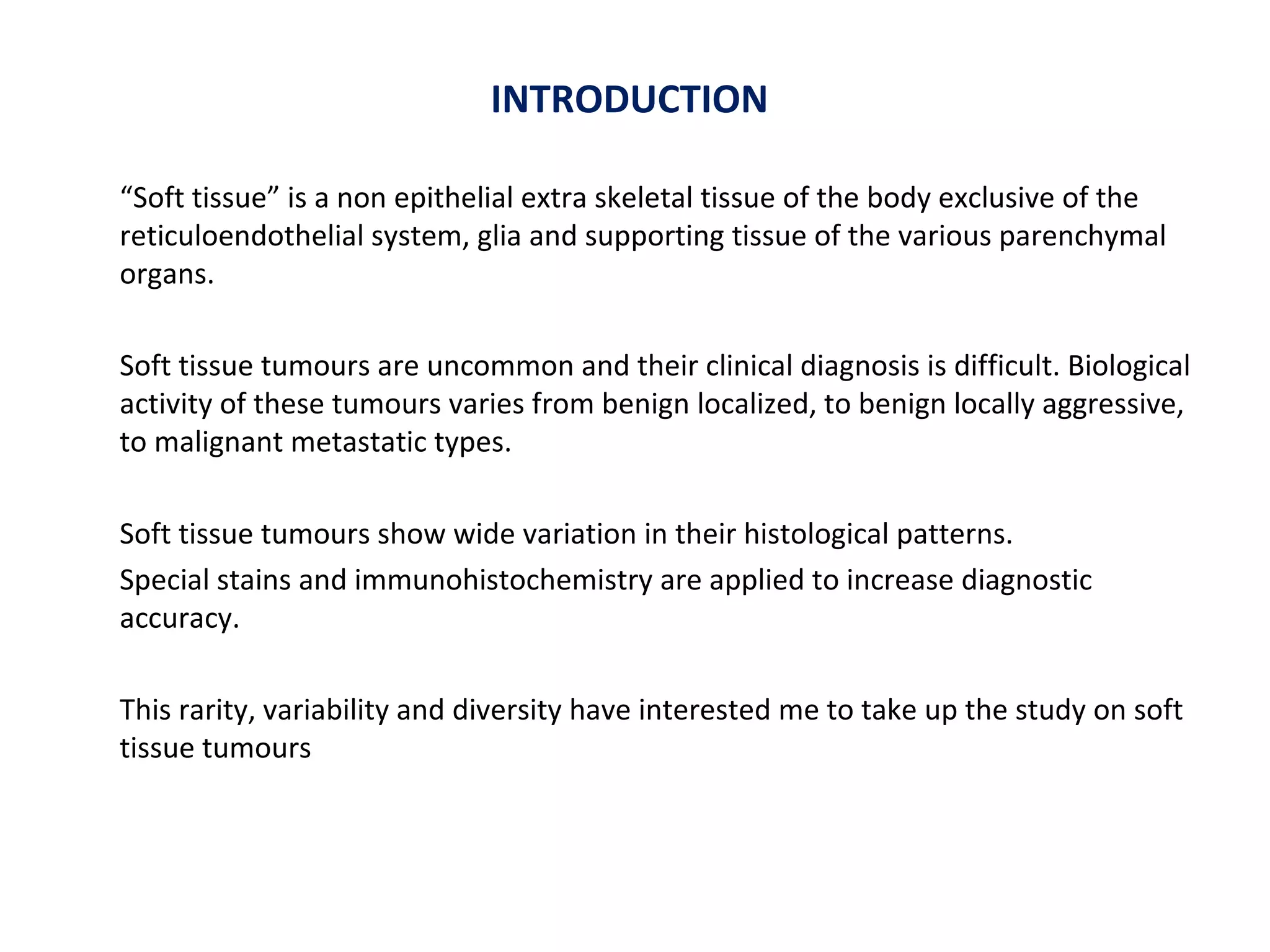 INTRODUCTION

“Soft tissue” is a non epithelial extra skeletal tissue of the body exclusive of the reticuloendothelial system, glia and supporting tissue of the various parenchymal organs.

Soft tissue tumours are uncommon and their clinical diagnosis is difficult. Biological activity of these tumours varies from benign localized, to benign locally aggressive, to malignant metastatic types.

Soft tissue tumours show wide variation in their histological patterns.
Special stains and immunohistochemistry are applied to increase diagnostic accuracy.

This rarity, variability and diversity have interested me to take up the study on soft tissue tumours